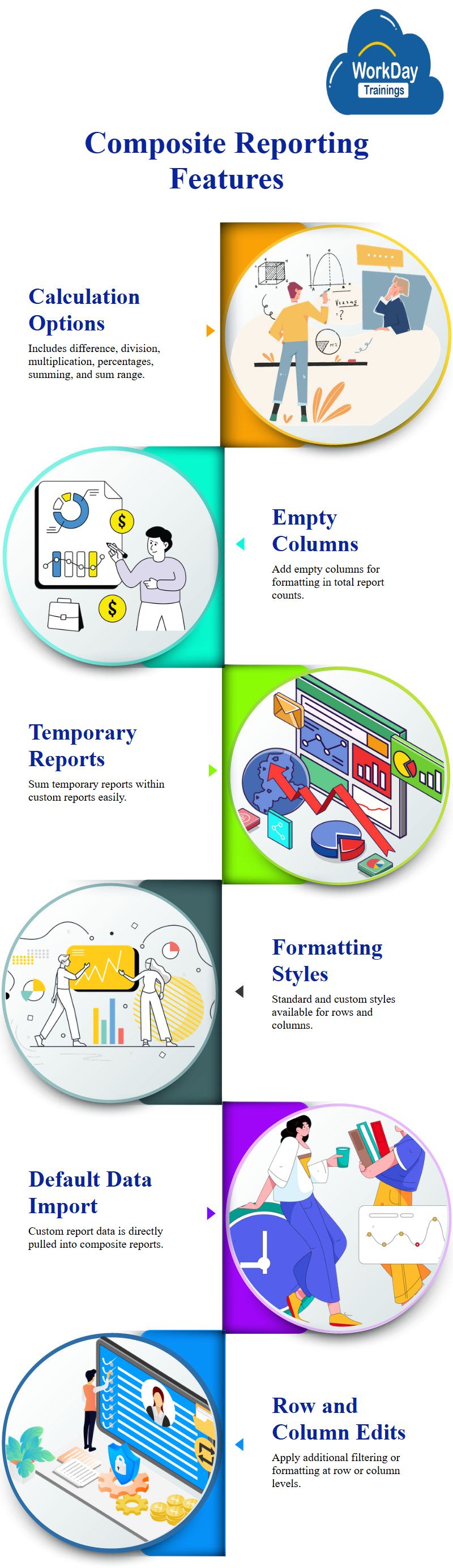 WorkDay Trainings

Composite Reporting Features

Calculation Options

Includes difference, division, multiplication, percentages, summing, and sum range.

Empty Columns

Add empty columns for formatting in total report counts.

Temporary Reports

Sum temporary reports within custom reports easily.

Formatting Styles

Standard and custom styles available for rows and columns.

Default Data Import

Custom report data is directly pulled into composite reports.

Row and Column Edits

Apply additional filtering or formatting at row or column levels.